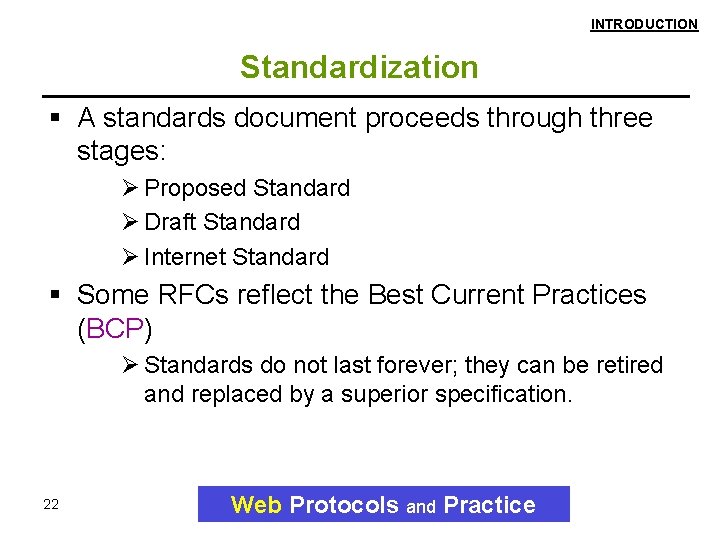 INTRODUCTION

Standardization

▪ A standards document proceeds through three stages:

➢ Proposed Standard

➢ Draft Standard

➢ Internet Standard

▪ Some RFCs reflect the Best Current Practices (BCP)

➢ Standards do not last forever; they can be retired and replaced by a superior specification.

22

Web Protocols and Practice